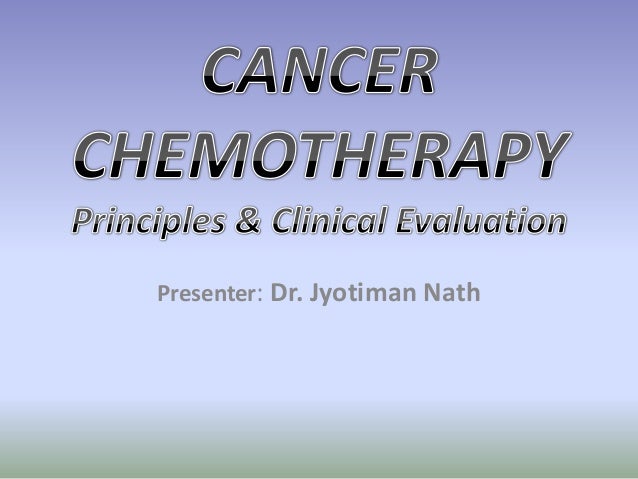 CANCER CHEMOTHERAPY

Principles & Clinical Evaluation

Presenter: Dr. Jyotiman Nath